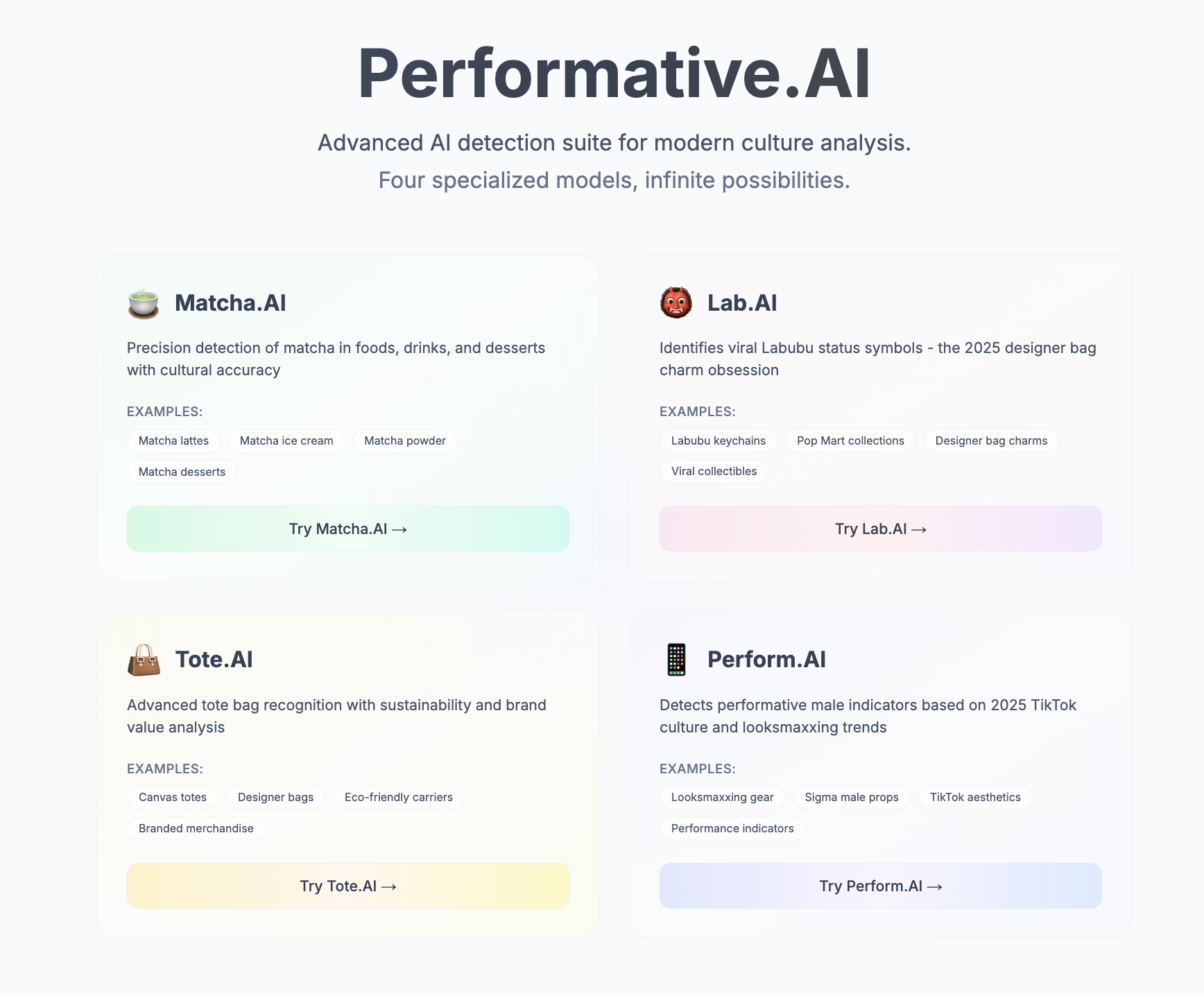 Performative.AI

Advanced AI detection suite for modern culture analysis.
Four specialized models, infinite possibilities.

Matcha.AI

Precision detection of matcha in foods, drinks, and desserts with cultural accuracy

EXAMPLES:

Matcha lattes
Matcha ice cream
Matcha powder
Matcha desserts

Try Matcha.AI →

Lab.AI

Identifies viral Labubu status symbols - the 2025 designer bag charm obsession

EXAMPLES:

Labubu keychains
Pop Mart collections
Designer bag charms
Viral collectibles

Try Lab.AI →

Tote.AI

Advanced tote bag recognition with sustainability and brand value analysis

EXAMPLES:

Canvas totes
Designer bags
Eco-friendly carriers
Branded merchandise

Try Tote.AI →

Perform.AI

Detects performative male indicators based on 2025 TikTok culture and looksmaxxing trends

EXAMPLES:

Looksmaxxing gear
Sigma male props
TikTok aesthetics
Performance indicators

Try Perform.AI →